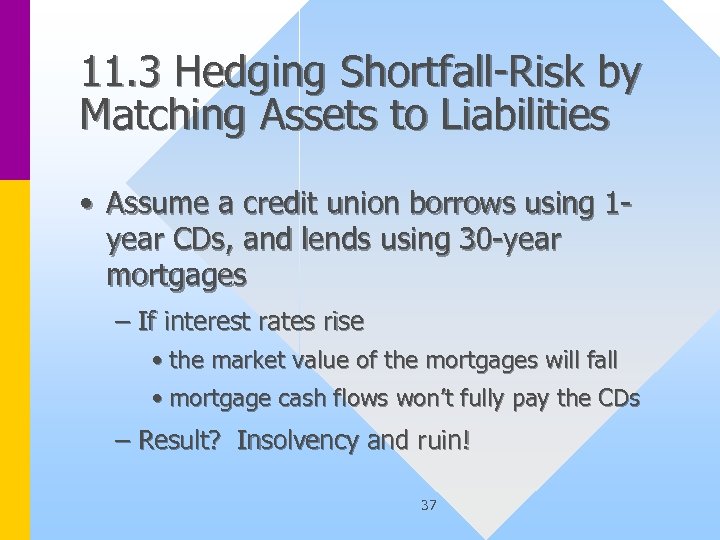 11.3 Hedging Shortfall-Risk by Matching Assets to Liabilities

• Assume a credit union borrows using 1-year CDs, and lends using 30-year mortgages

– If interest rates rise

• the market value of the mortgages will fall

• mortgage cash flows won't fully pay the CDs

– Result? Insolvency and ruin!

37